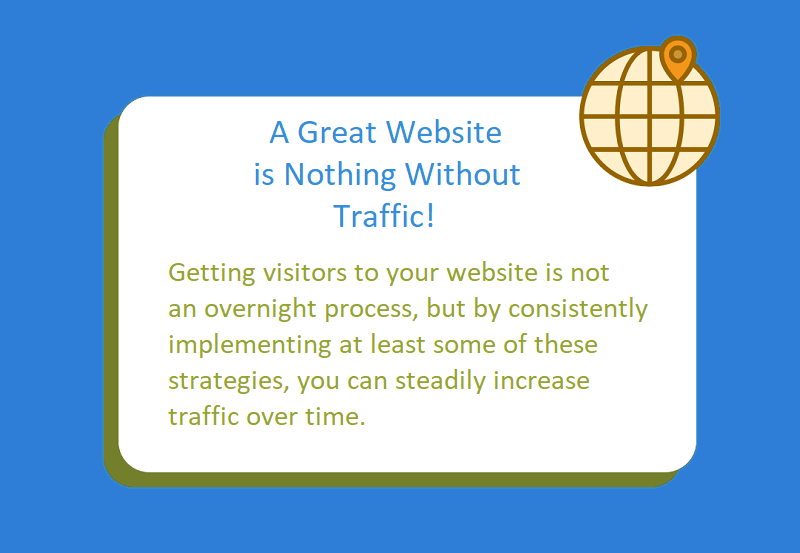 A Great Website is Nothing Without Traffic!

Getting visitors to your website is not an overnight process, but by consistently implementing at least some of these strategies, you can steadily increase traffic over time.